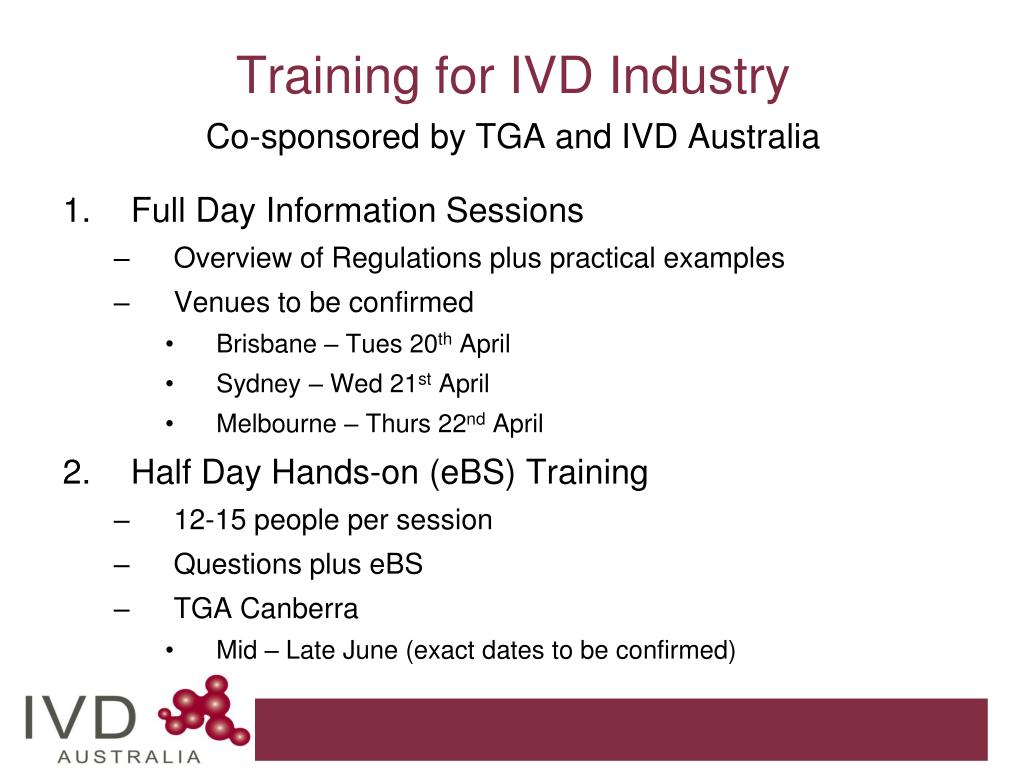 Training for IVD Industry

Co-sponsored by TGA and IVD Australia

1. Full Day Information Sessions
– Overview of Regulations plus practical examples
– Venues to be confirmed
• Brisbane – Tues 20$^{th}$ April
• Sydney – Wed 21$^{st}$ April
• Melbourne – Thurs 22$^{nd}$ April

2. Half Day Hands-on (eBS) Training
– 12-15 people per session
– Questions plus eBS
– TGA Canberra
• Mid – Late June (exact dates to be confirmed)

IVD
AUSTRALIA